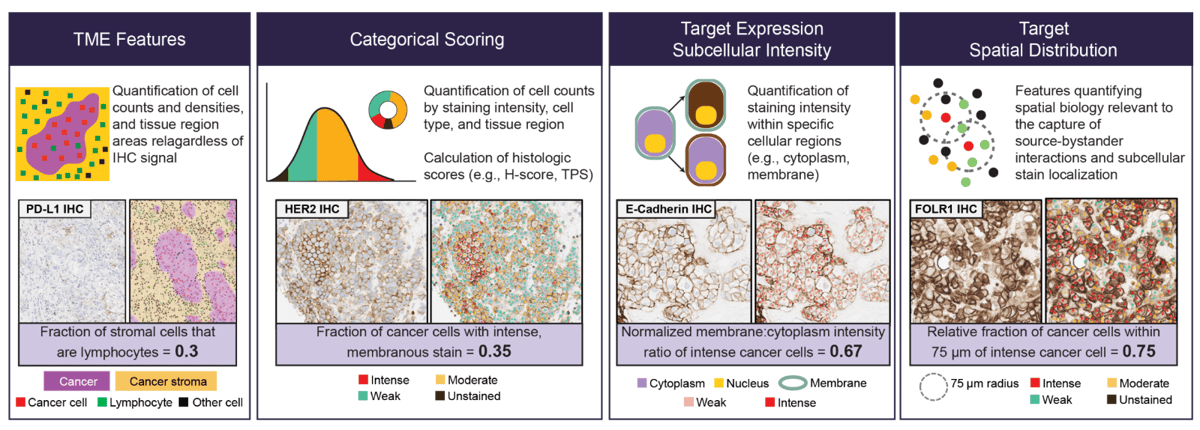 TME Features

Quantification of cell counts and densities, and tissue region areas relagardless of IHC signal

PD-L1 IHC

Fraction of stromal cells that are lymphocytes = **0.3**

Cancer
Cancer stroma
Cancer cell
Lymphocyte
Other cell

Categorical Scoring

Quantification of cell counts by staining intensity, cell type, and tissue region

Calculation of histologic scores (e.g., H-score, TPS)

HER2 IHC

Fraction of cancer cells with intense, membranous stain = **0.35**

Intense
Moderate
Weak
Unstained

Target Expression Subcellular Intensity

Quantification of staining intensity within specific cellular regions (e.g., cytoplasm, membrane)

E-Cadherin IHC

Normalized membrane:cytoplasm intensity ratio of intense cancer cells = **0.67**

Cytoplasm
Nucleus
Membrane
Weak
Intense

Target Spatial Distribution

Features quantifying spatial biology relevant to the capture of source-bystander interactions and subcellular stain localization

FOLR1 IHC

Relative fraction of cancer cells within 75 μm of intense cancer cell = **0.75**

75 μm radius
Intense
Moderate
Weak
Unstained